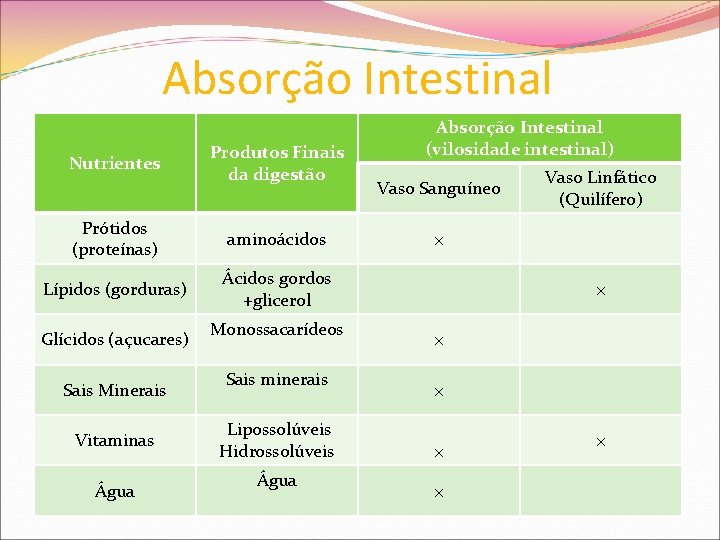 Absorção Intestinal

| Nutrientes | Produtos Finais da digestão | Absorção Intestinal (vilosidade intestinal) Vaso Sanguíneo | Absorção Intestinal (vilosidade intestinal) Vaso Linfático (Quilífero) |
|---|---|---|---|
| Prótidos (proteínas) | aminoácidos | × | |
| Lípidos (gorduras) | Ácidos gordos +glicerol | | × |
| Glícidos (açucares) | Monossacarídeos | × | |
| Sais Minerais | Sais minerais | × | |
| Vitaminas | Lipossolúveis Hidrossolúveis | × | × |
| Água | Água | × | |